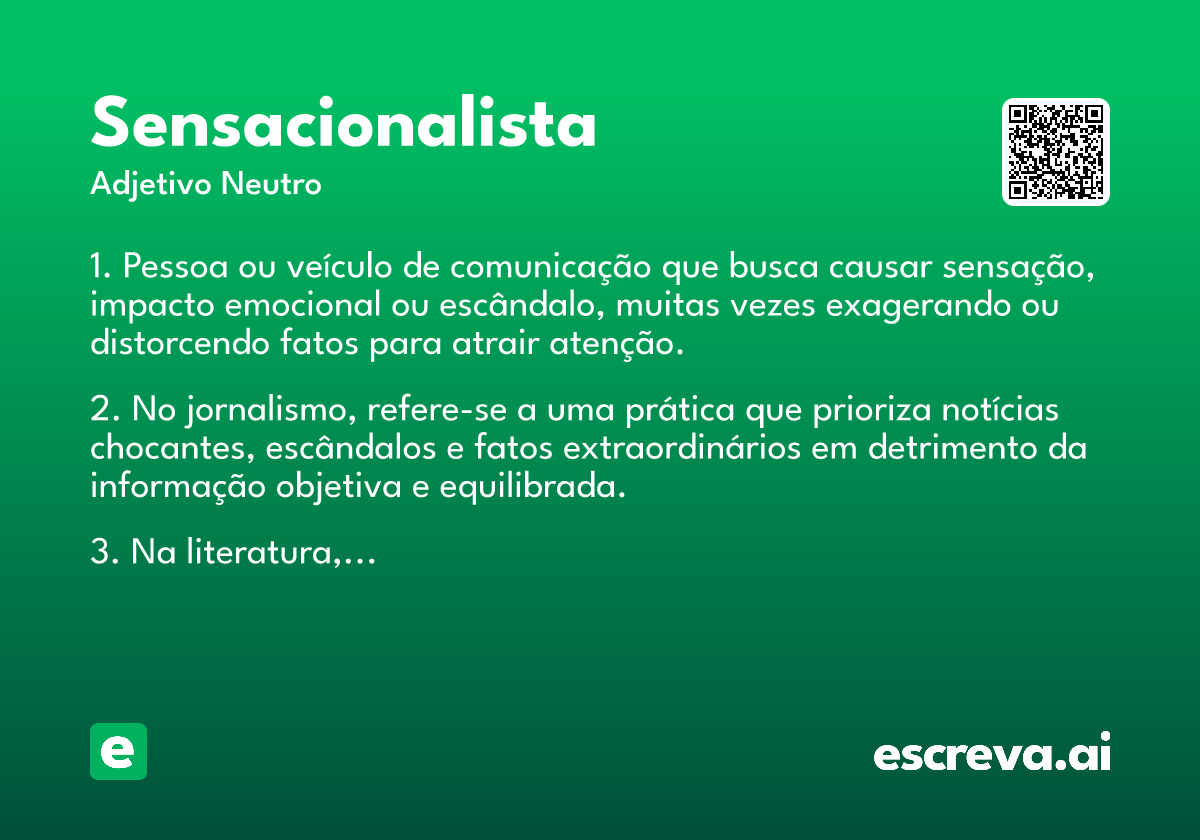 Sensacionalista
Adjetivo Neutro

1. Pessoa ou veículo de comunicação que busca causar sensação, impacto emocional ou escândalo, muitas vezes exagerando ou distorcendo fatos para atrair atenção.

2. No jornalismo, refere-se a uma prática que prioriza notícias chocantes, escândalos e fatos extraordinários em detrimento da informação objetiva e equilibrada.

3. Na literatura,...

e

escreva.ai